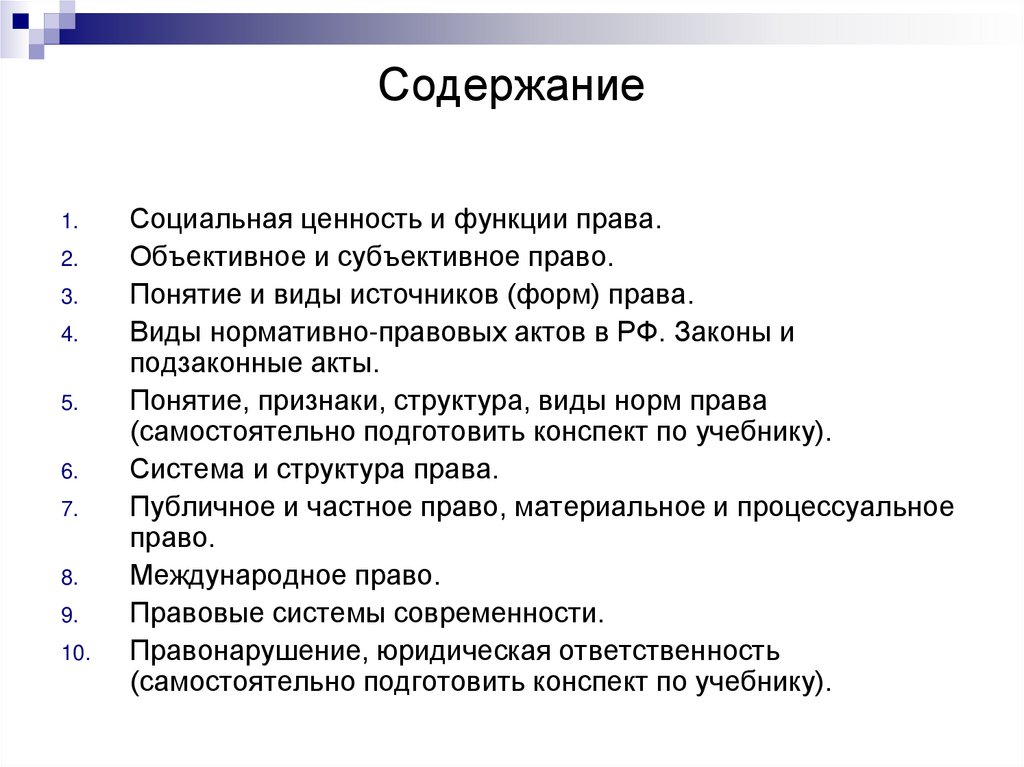 Содержание

1. Социальная ценность и функции права.
2. Объективное и субъективное право.
3. Понятие и виды источников (форм) права.
4. Виды нормативно-правовых актов в РФ. Законы и подзаконные акты.
5. Понятие, признаки, структура, виды норм права (самостоятельно подготовить конспект по учебнику).
6. Система и структура права.
7. Публичное и частное право, материальное и процессуальное право.
8. Международное право.
9. Правовые системы современности.
10. Правонарушение, юридическая ответственность (самостоятельно подготовить конспект по учебнику).